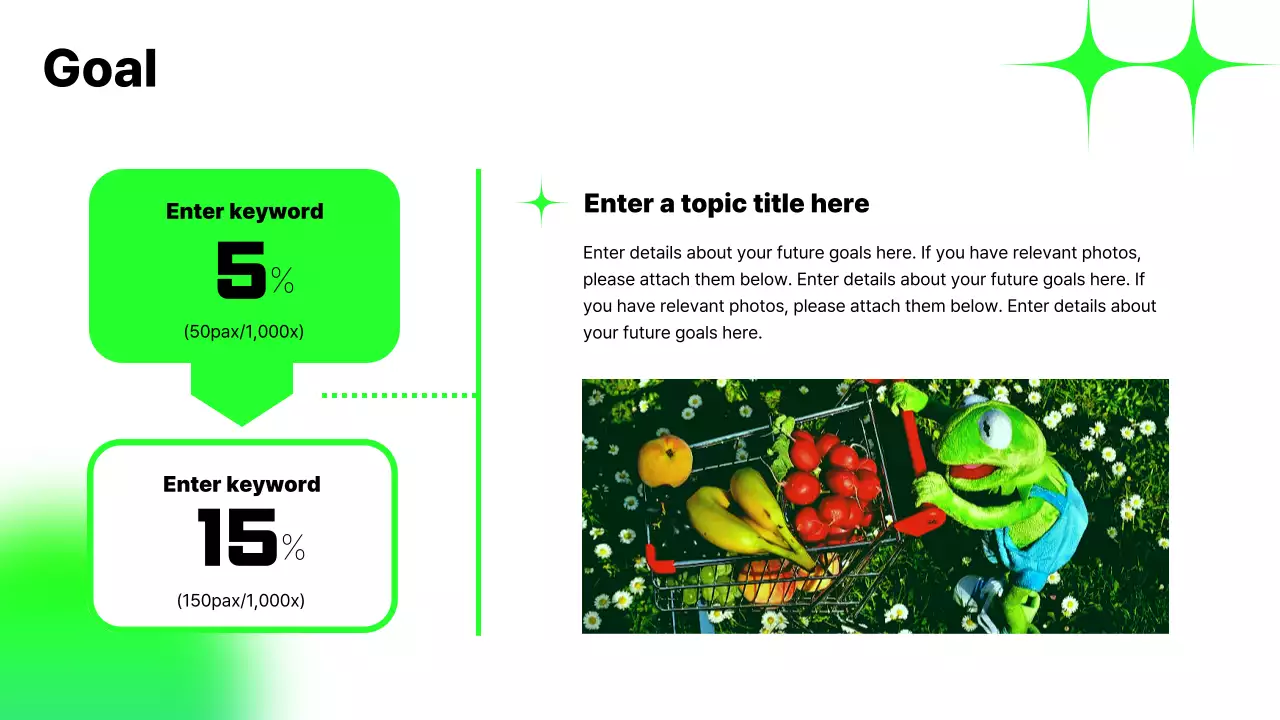 Goal

Enter keyword
5%
(50pax/1,000x)

Enter keyword
15%
(150pax/1,000x)

Enter a topic title here

Enter details about your future goals here. If you have relevant photos, please attach them below. Enter details about your future goals here. If you have relevant photos, please attach them below. Enter details about your future goals here.